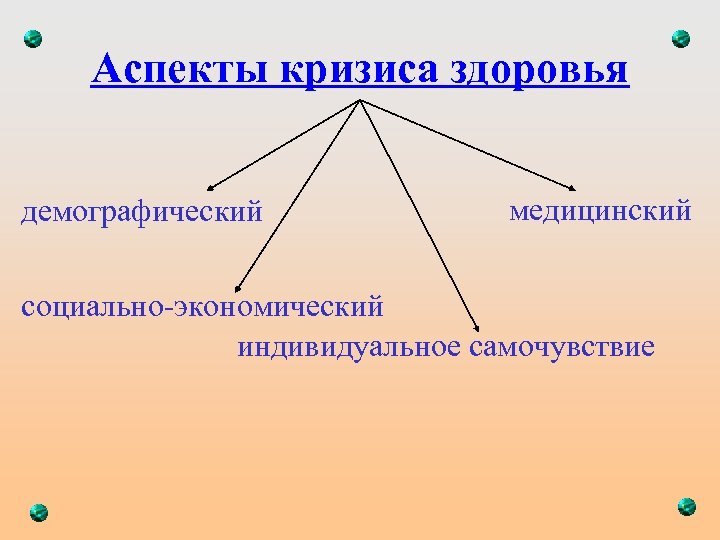 Аспекты кризиса здоровья

демографический

медицинский

социально-экономический

индивидуальное самочувствие